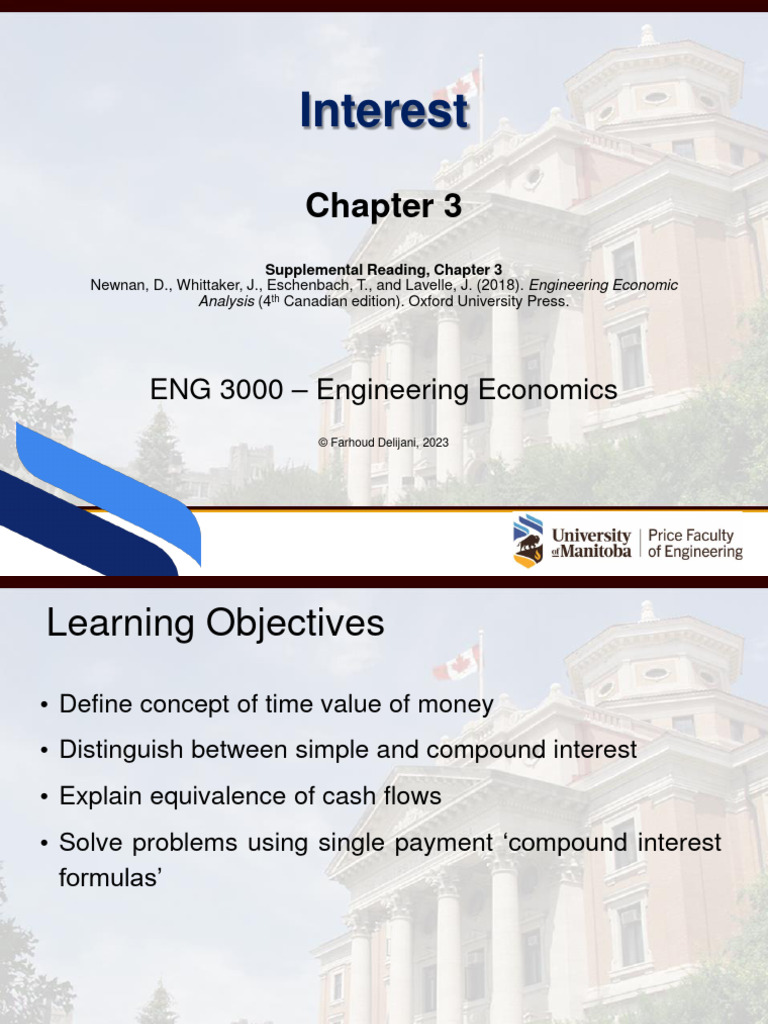 Interest

Chapter 3

Supplemental Reading, Chapter 3
Newnan, D., Whittaker, J., Eschenbach, T., and Lavelle, J. (2018). Engineering Economic Analysis (4$^{th}$ Canadian edition). Oxford University Press.

ENG 3000 – Engineering Economics

© Farhoud Delijani, 2023

University of Manitoba | Price Faculty of Engineering

Learning Objectives

• Define concept of time value of money
• Distinguish between simple and compound interest
• Explain equivalence of cash flows
• Solve problems using single payment 'compound interest formulas'